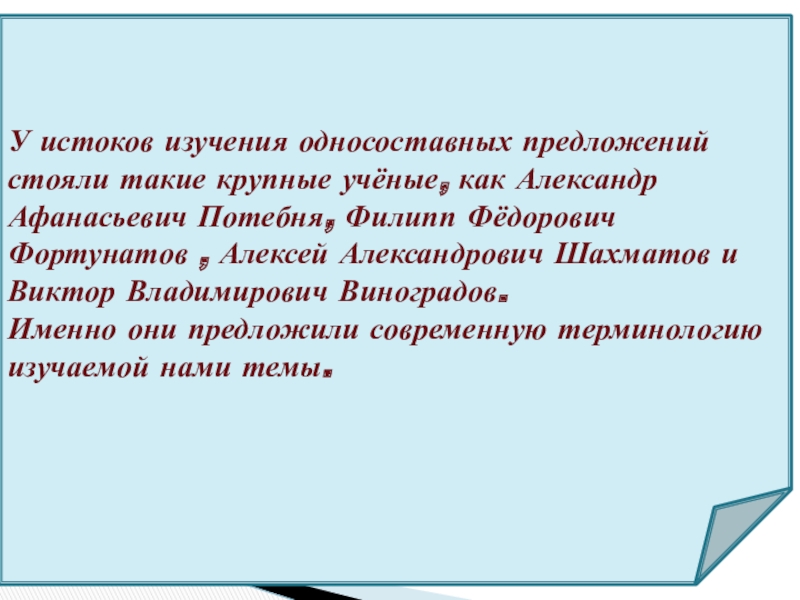 У истоков изучения односоставных предложений стояли такие крупные учёные, как Александр Афанасьевич Потебня, Филипп Фёдорович Фортунатов , Алексей Александрович Шахматов и Виктор Владимирович Виноградов.
Именно они предложили современную терминологию изучаемой нами темы.